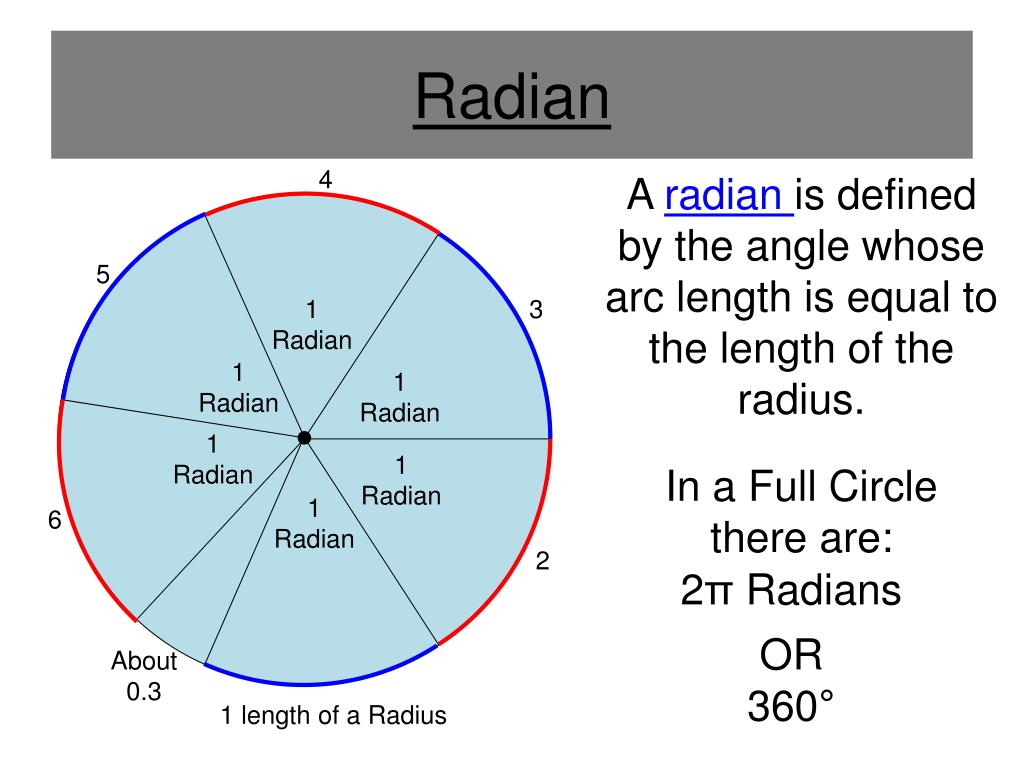 Radian

4

5

3

1 Radian

1 Radian

1 Radian

1 Radian

1 Radian

1 Radian

6

2

About 0.3

1 length of a Radius

A radian is defined by the angle whose arc length is equal to the length of the radius.

In a Full Circle there are: 2π Radians

OR 360°